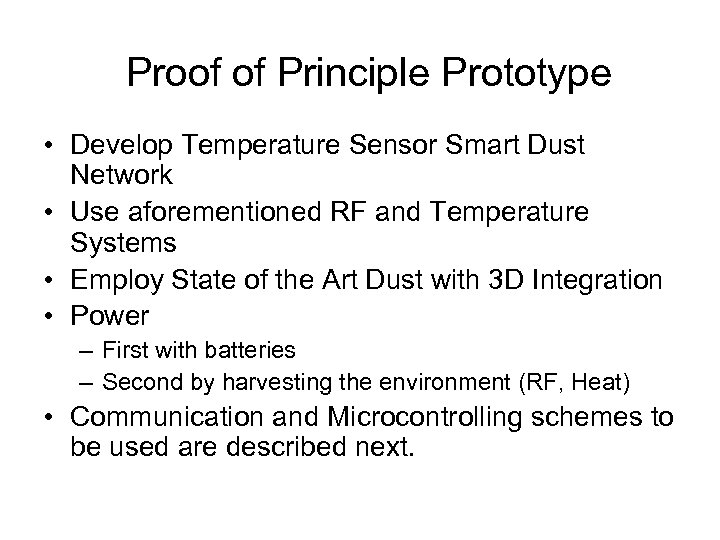 Proof of Principle Prototype

• Develop Temperature Sensor Smart Dust Network
• Use aforementioned RF and Temperature Systems
• Employ State of the Art Dust with 3D Integration
• Power
  – First with batteries
  – Second by harvesting the environment (RF, Heat)
• Communication and Microcontrolling schemes to be used are described next.